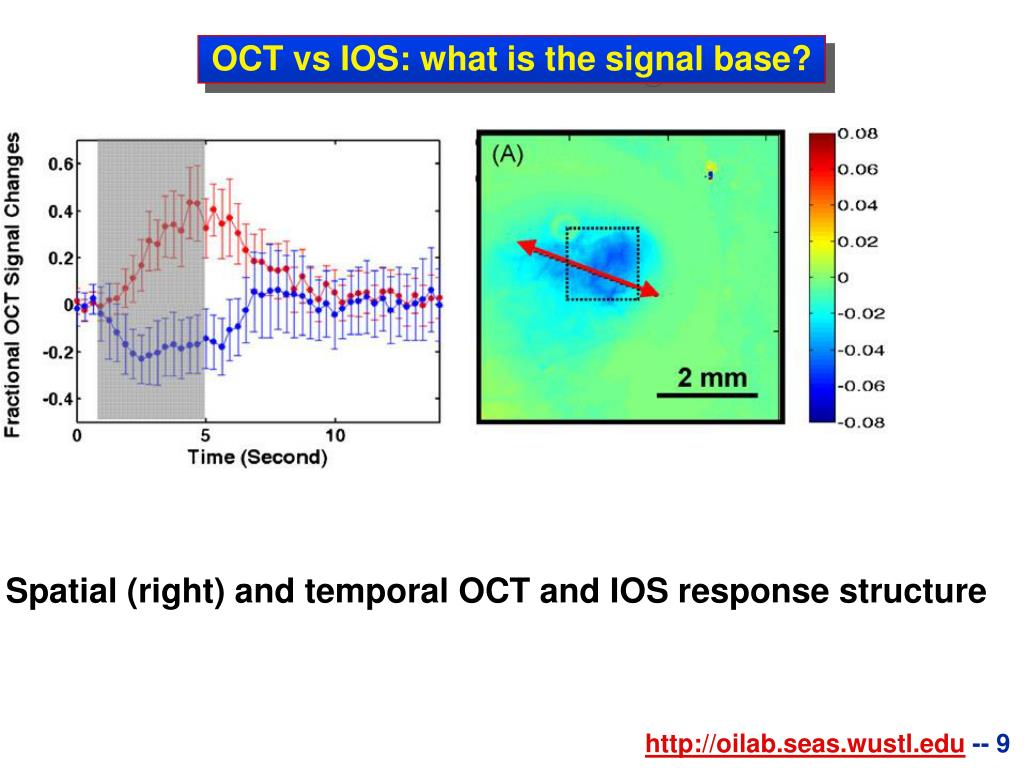 OCT vs IOS: what is the signal base?

Fractional OCT Signal Changes
0.6
0.4
0.2
0
-0.2
-0.4
0
5
10
Time (Second)

(A)
2 mm

0.08
0.06
0.04
0.02
0
-0.02
-0.04
-0.06
-0.08

Spatial (right) and temporal OCT and IOS response structure

http://oilab.seas.wustl.edu -- 9